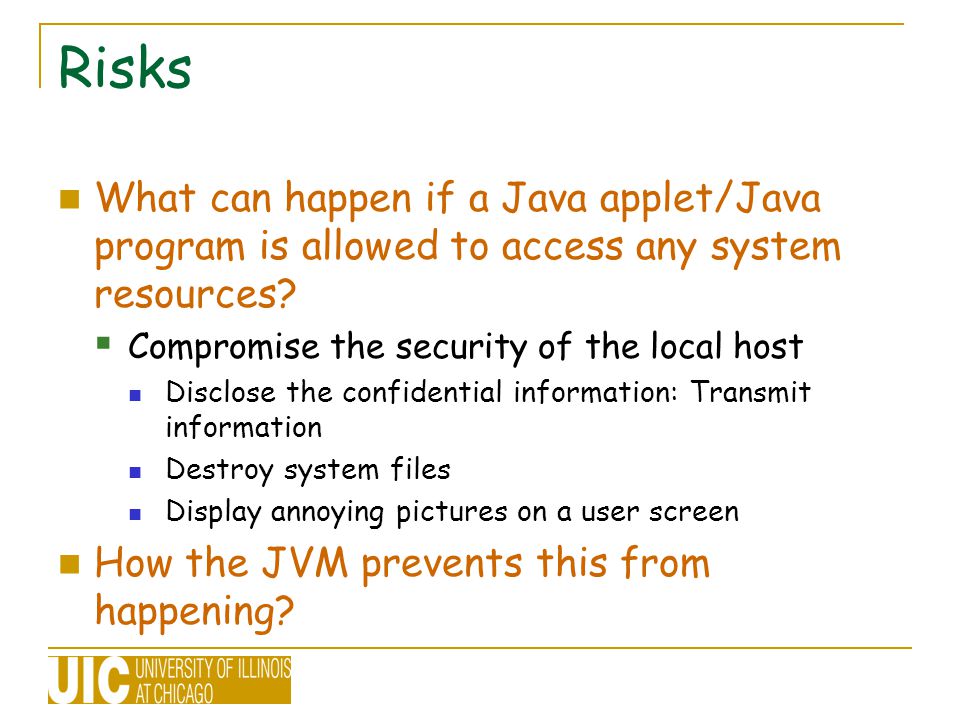 Risks

What can happen if a Java applet/Java program is allowed to access any system resources?

Compromise the security of the local host

Disclose the confidential information: Transmit information

Destroy system files

Display annoying pictures on a user screen

How the JVM prevents this from happening?

UIC UNIVERSITY OF ILLINOIS AT CHICAGO